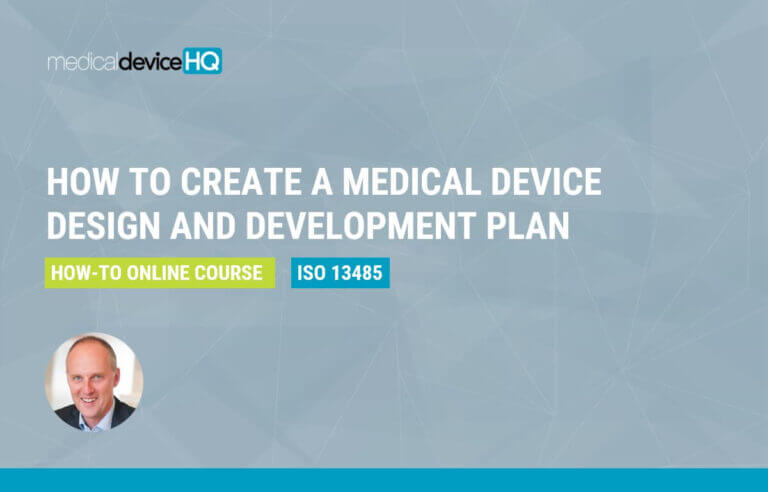 medicaldeviceHQ

HOW TO CREATE A MEDICAL DEVICE DESIGN AND DEVELOPMENT PLAN

HOW-TO ONLINE COURSE

ISO 13485